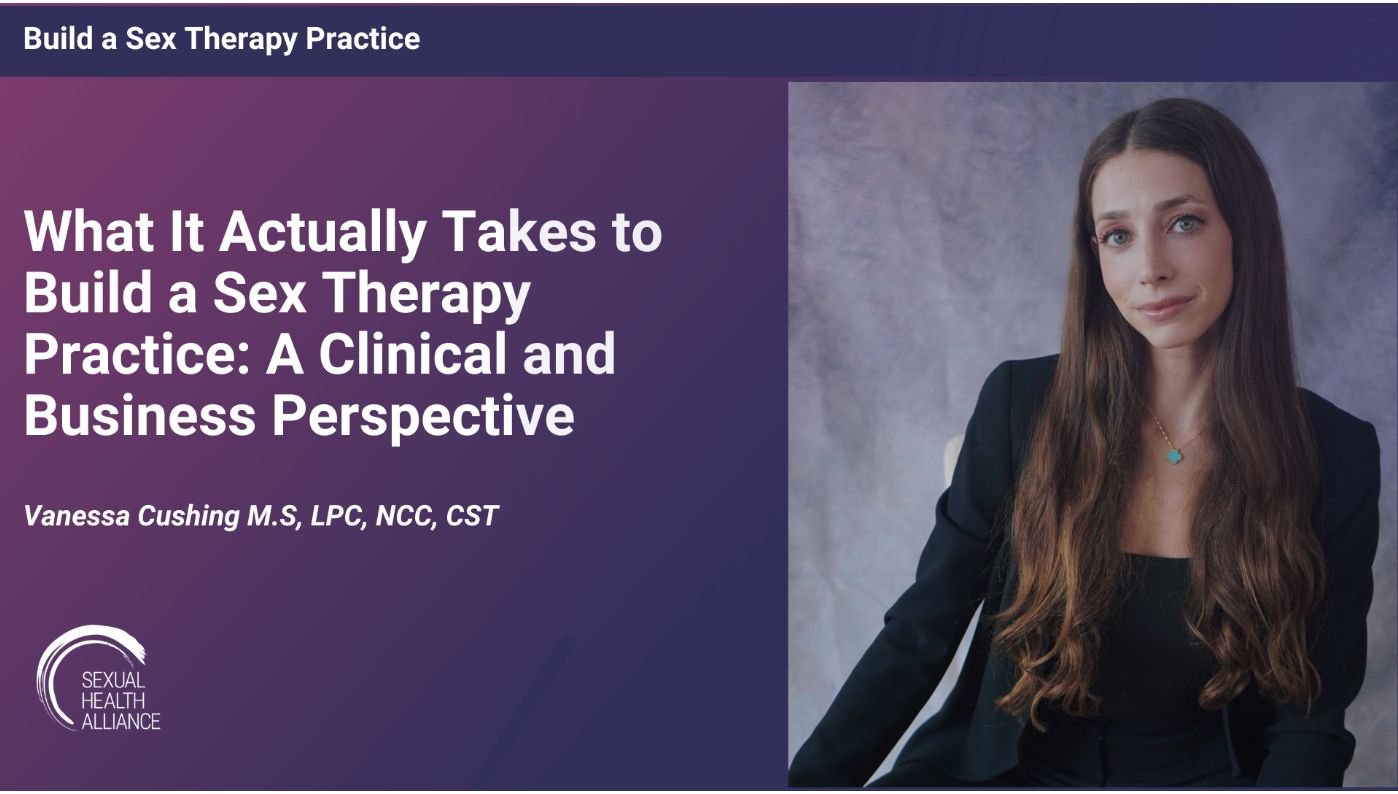 Build a Sex Therapy Practice

What It Actually Takes to Build a Sex Therapy Practice: A Clinical and Business Perspective

Vanessa Cushing M.S, LPC, NCC, CST

SEXUAL HEALTH ALLIANCE